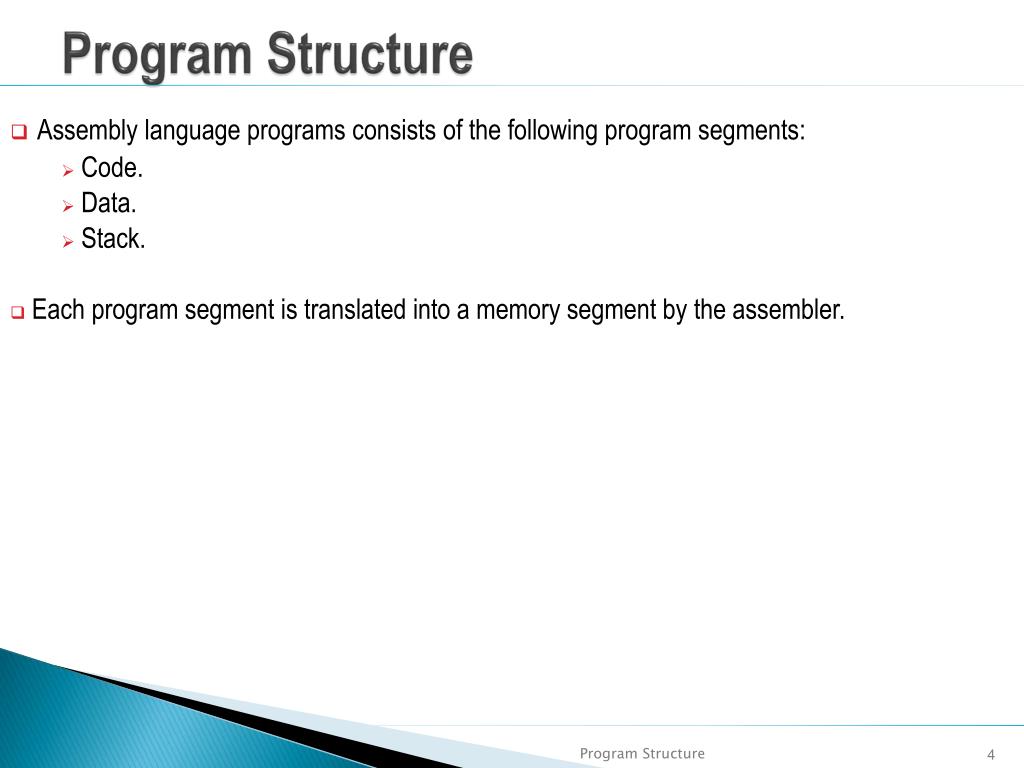 Program Structure

❑ Assembly language programs consists of the following program segments:
➢ Code.
➢ Data.
➢ Stack.

❑ Each program segment is translated into a memory segment by the assembler.

Program Structure 4